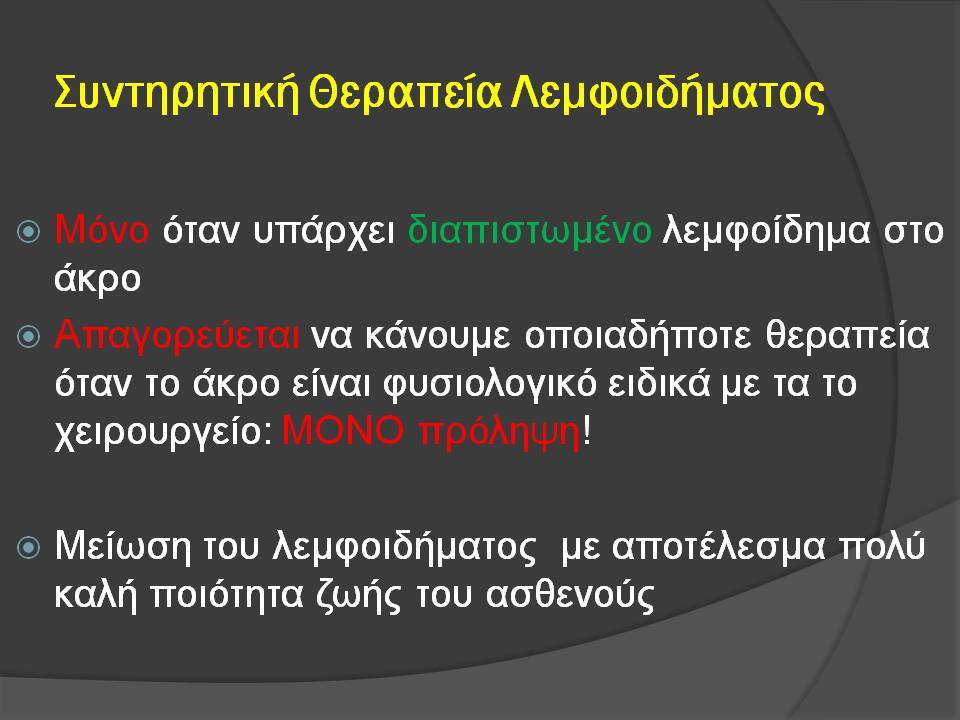 Συντηρητική Θεραπεία Λεμφοιδήματος

Μόνο όταν υπάρχει διαπιστωμένο λεμφοίδημα στο άκρο

Απαγορεύεται να κάνουμε οποιαδήποτε θεραπεία όταν το άκρο είναι φυσιολογικό ειδικά με τα το χειρουργείο: ΜΟΝΟ πρόληψη!

Μείωση του λεμφοιδήματος με αποτέλεσμα πολύ καλή ποιότητα ζωής του ασθενούς